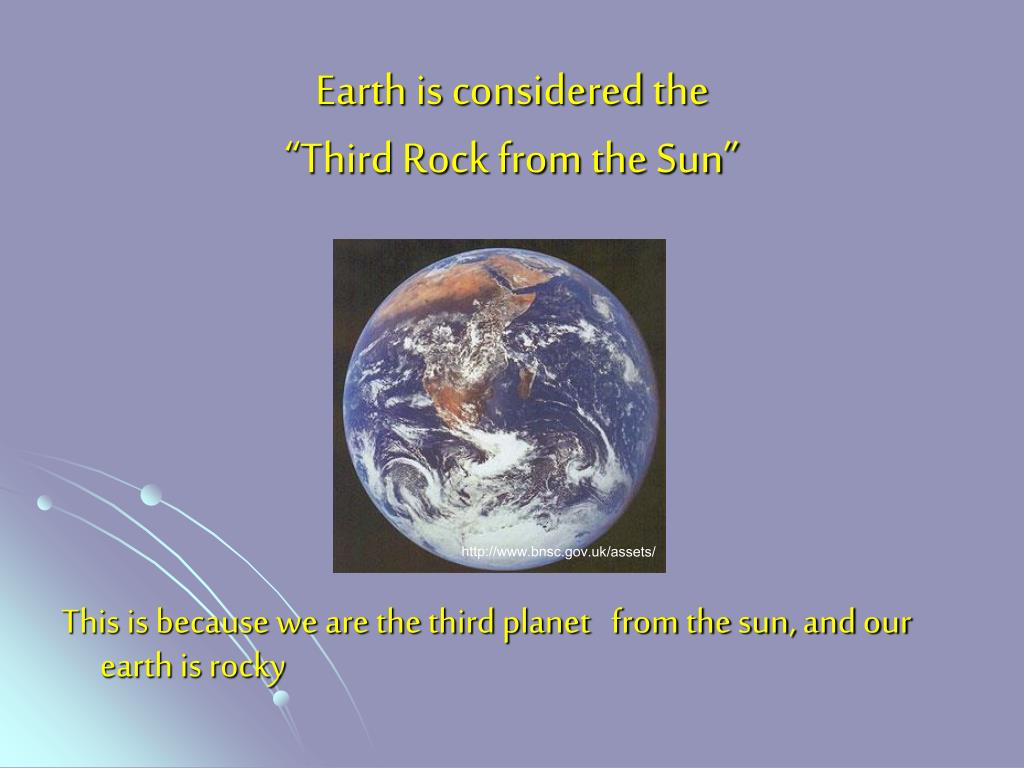 Earth is considered the
“Third Rock from the Sun”

http://www.bnsc.gov.uk/assets/

This is because we are the third planet from the sun, and our earth is rocky